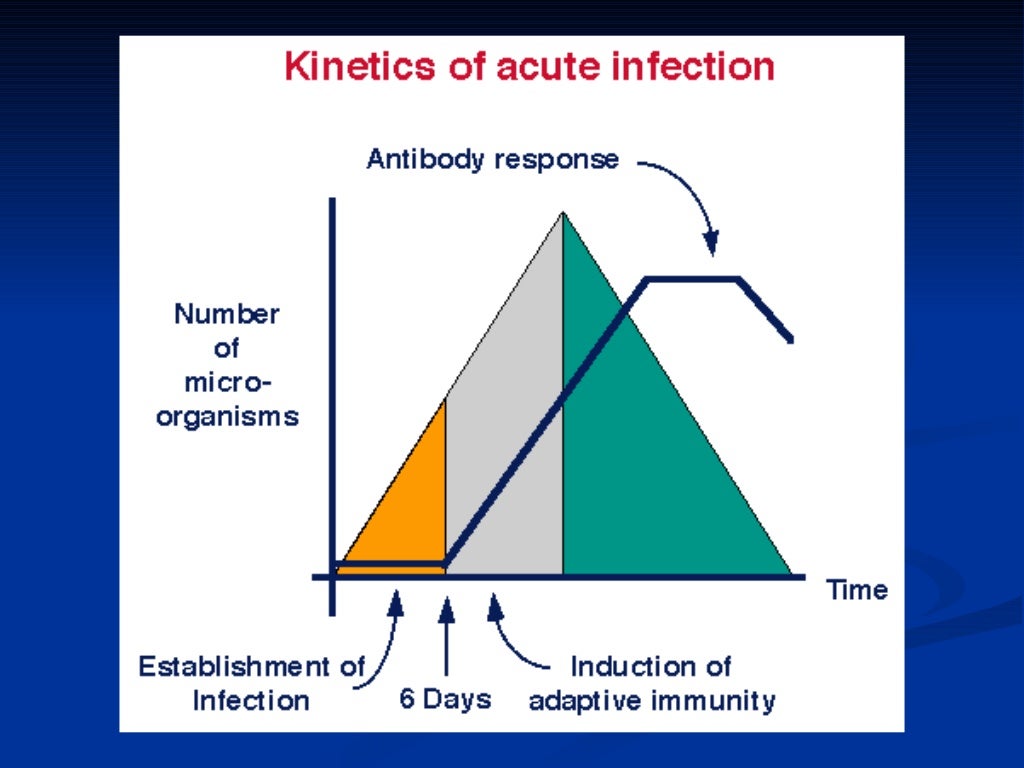 Kinetics of acute infection

Antibody response

Number of micro-organisms

Time

Establishment of Infection

6 Days

Induction of adaptive immunity